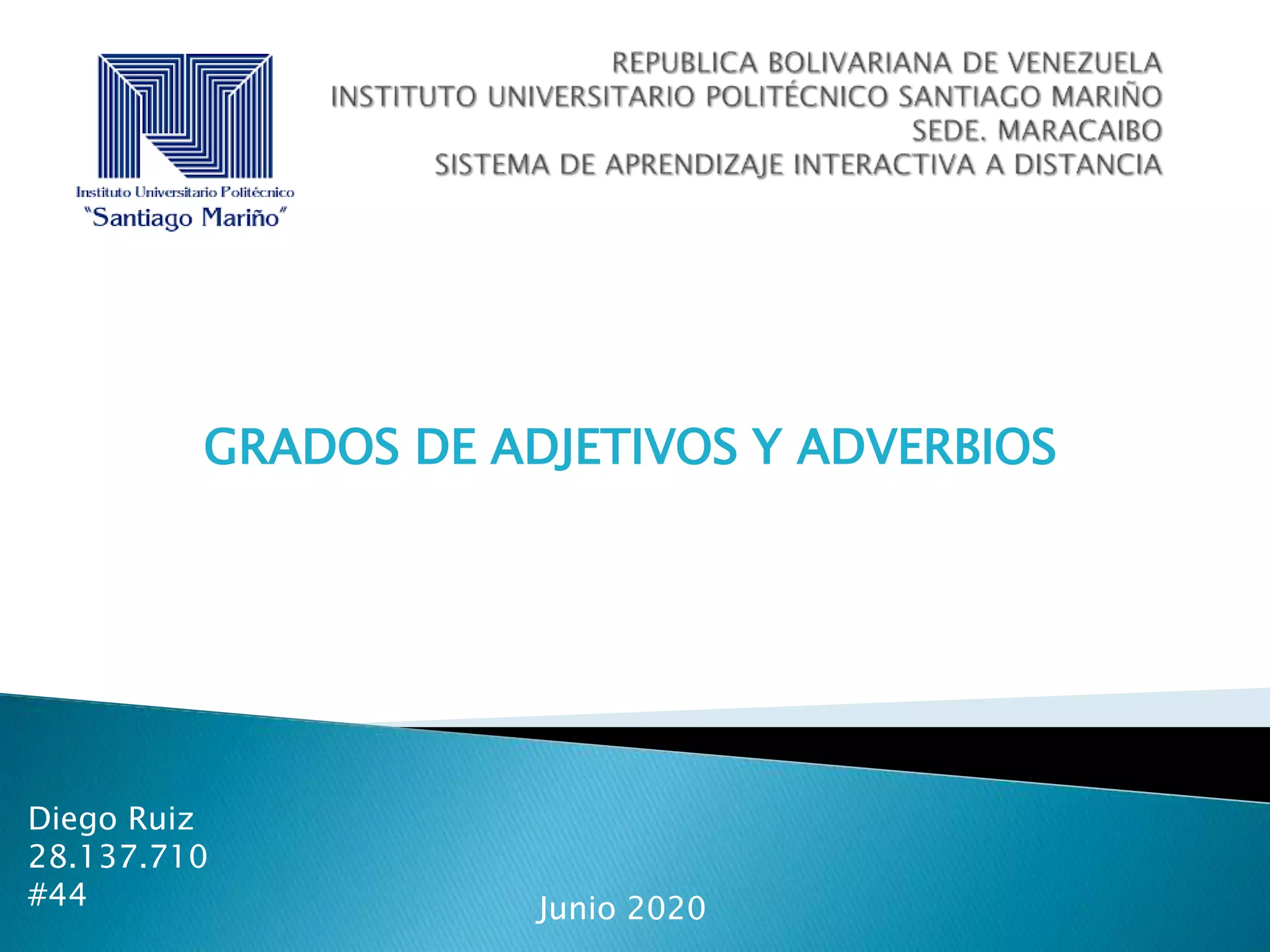 Instituto Universitario Politécnico
"Santiago Mariño"

REPUBLICA BOLIVARIANA DE VENEZUELA
INSTITUTO UNIVERSITARIO POLITÉCNICO SANTIAGO MARIÑO
SEDE. MARACAIBO
SISTEMA DE APRENDIZAJE INTERACTIVA A DISTANCIA

GRADOS DE ADJETIVOS Y ADVERBIOS

Diego Ruiz
28.137.710
#44

Junio 2020